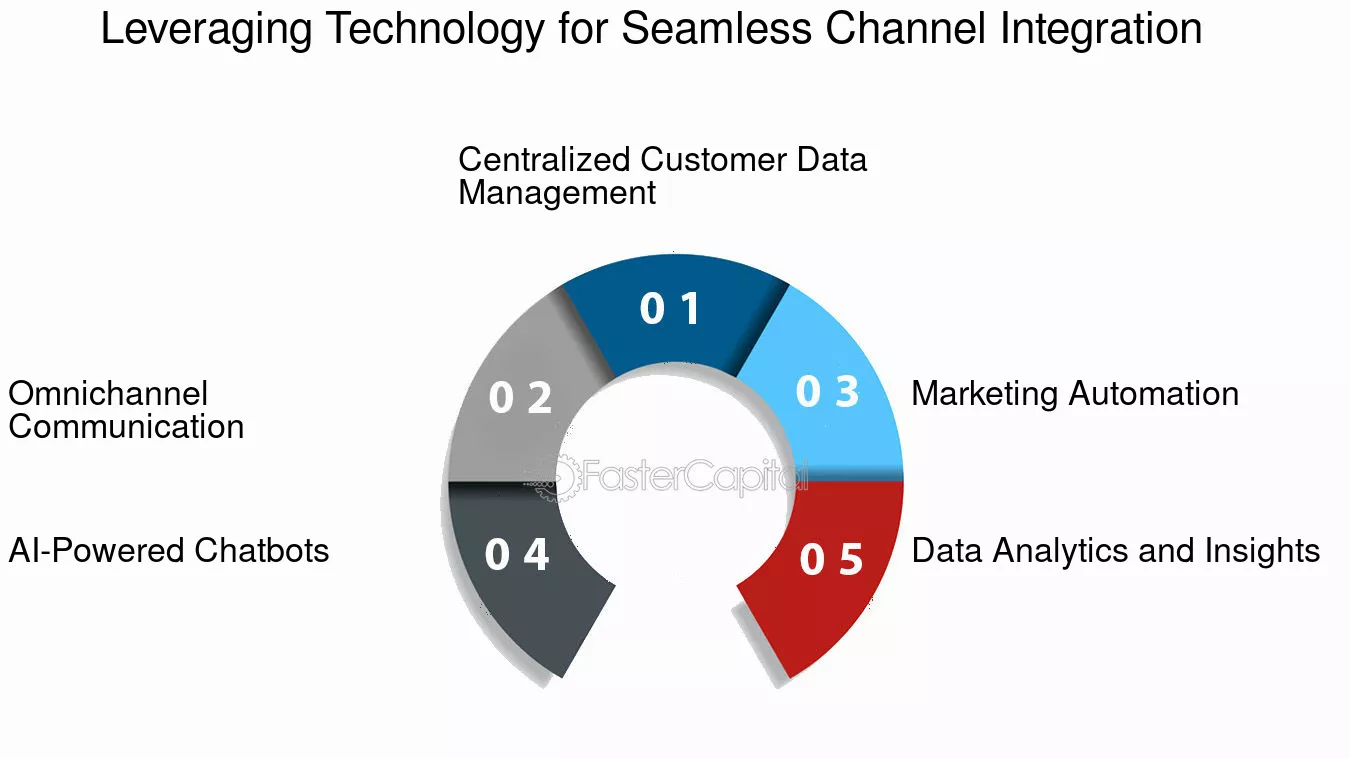 Leveraging Technology for Seamless Channel Integration

Centralized Customer Data Management

0 1

Omnichannel Communication

0 2

0 3

Marketing Automation

FasterCapital

AI-Powered Chatbots

0 4

0 5

Data Analytics and Insights